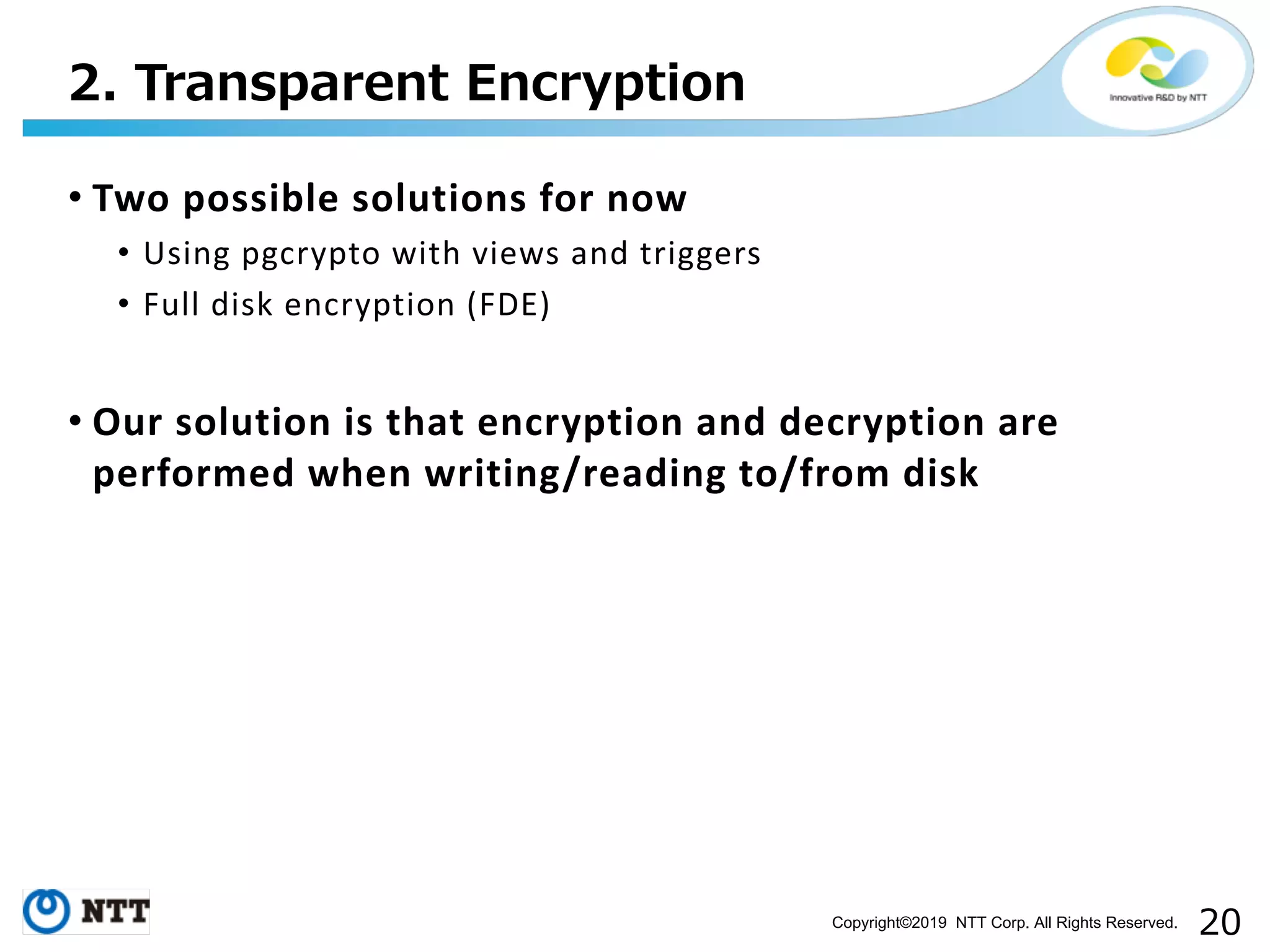 2. Transparent Encryption

Innovative R&D by NTT

• Two possible solutions for now
  • Using pgcrypto with views and triggers
  • Full disk encryption (FDE)

• Our solution is that encryption and decryption are performed when writing/reading to/from disk

NTT

Copyright©2019 NTT Corp. All Rights Reserved. 20